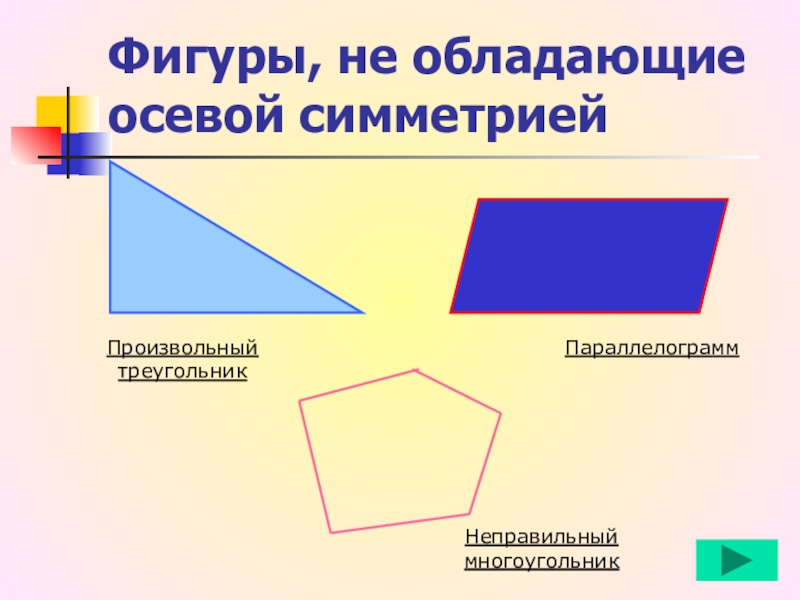 Фигуры, не обладающие осевой симметрией

Произвольный треугольник

Параллелограмм

Неправильный многоугольник